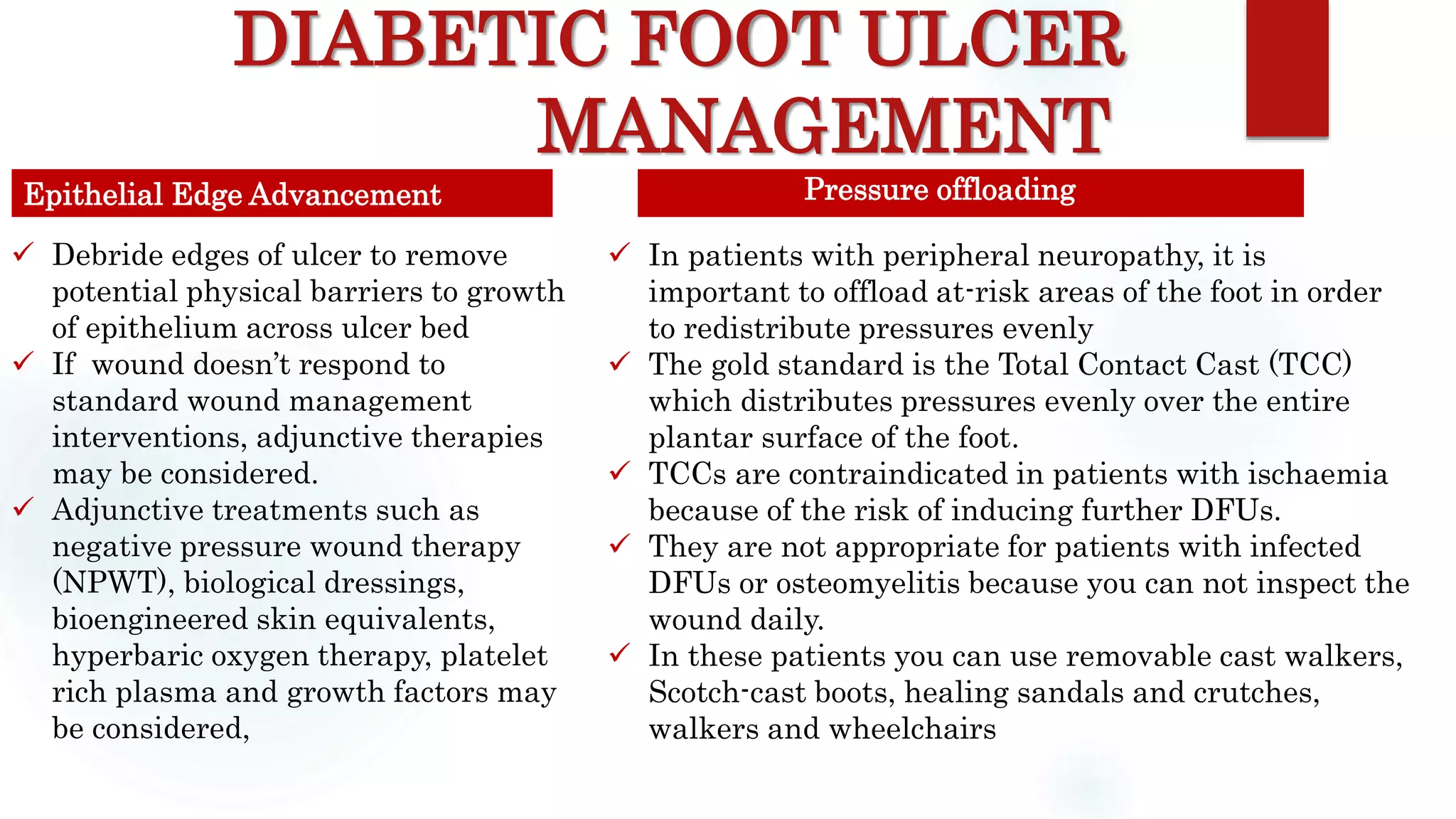 DIABETIC FOOT ULCER MANAGEMENT

Epithelial Edge Advancement

✓ Debride edges of ulcer to remove potential physical barriers to growth of epithelium across ulcer bed
✓ If wound doesn't respond to standard wound management interventions, adjunctive therapies may be considered.
✓ Adjunctive treatments such as negative pressure wound therapy (NPWT), biological dressings, bioengineered skin equivalents, hyperbaric oxygen therapy, platelet rich plasma and growth factors may be considered,

Pressure offloading

✓ In patients with peripheral neuropathy, it is important to offload at-risk areas of the foot in order to redistribute pressures evenly
✓ The gold standard is the Total Contact Cast (TCC) which distributes pressures evenly over the entire plantar surface of the foot.
✓ TCCs are contraindicated in patients with ischaemia because of the risk of inducing further DFUs.
✓ They are not appropriate for patients with infected DFUs or osteomyelitis because you can not inspect the wound daily.
✓ In these patients you can use removable cast walkers, Scotch-cast boots, healing sandals and crutches, walkers and wheelchairs